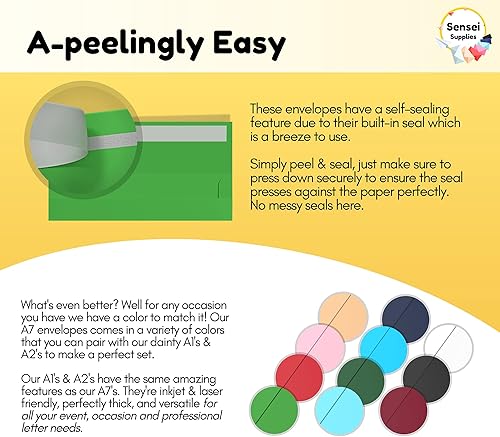 A-peelingly Easy

Sensei Supplies

These envelopes have a self-sealing feature due to their built-in seal which is a breeze to use.

Simply peel & seal, just make sure to press down securely to ensure the seal presses against the paper perfectly. No messy seals here.

What's even better? Well for any occasion you have we have a color to match it! Our A7 envelopes comes in a variety of colors that you can pair with our dainty A1's & A2's to make a perfect set.

Our A1's & A2's have the same amazing features as our A7's. They're inkjet & laser friendly, perfectly thick, and versatile for all your event, occasion and professional letter needs.